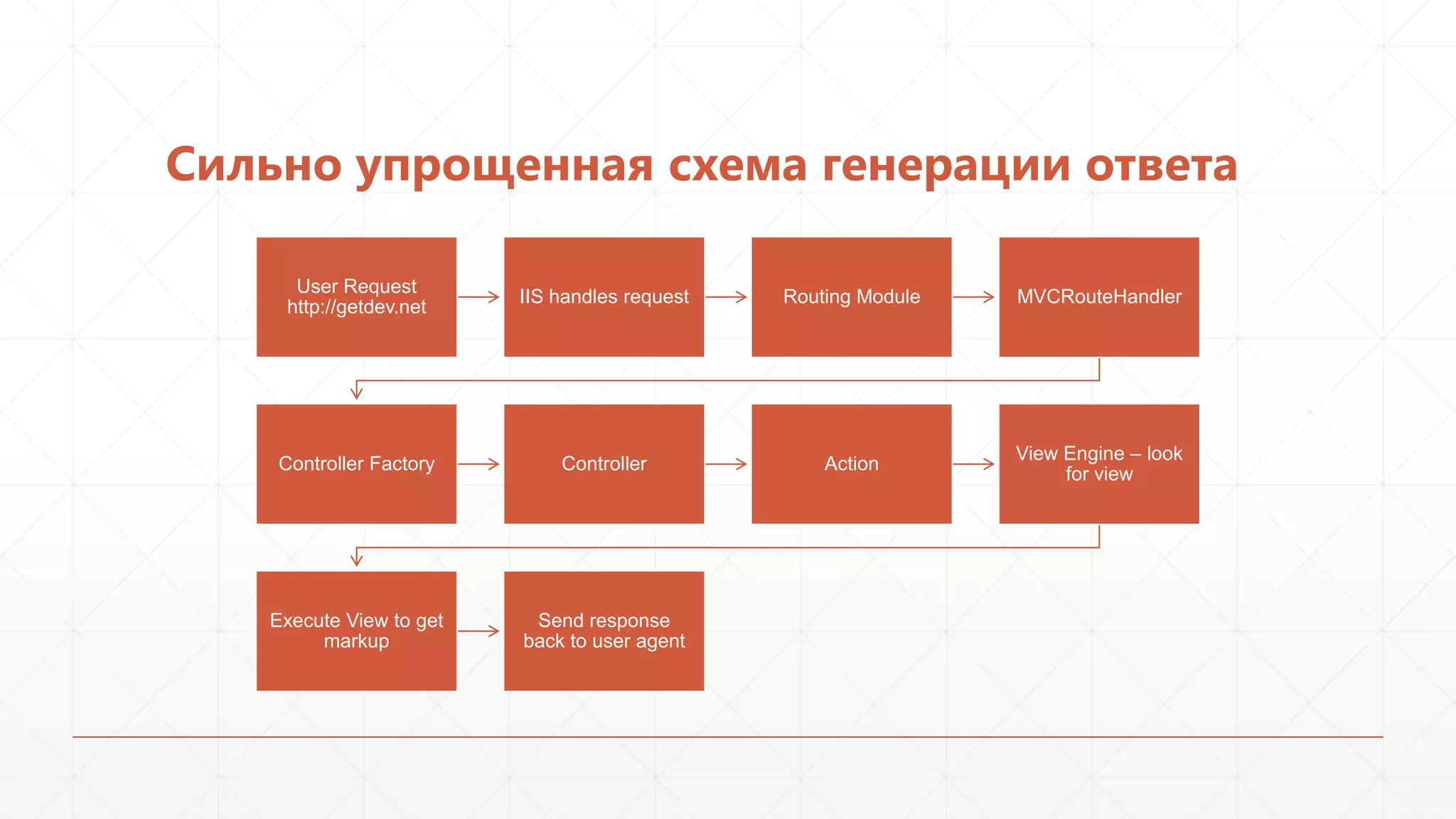 Сильно упрощенная схема генерации ответа

User Request
http://getdev.net

IIS handles request

Routing Module

MVCRouteHandler

Controller Factory

Controller

Action

View Engine – look for view

Execute View to get markup

Send response back to user agent